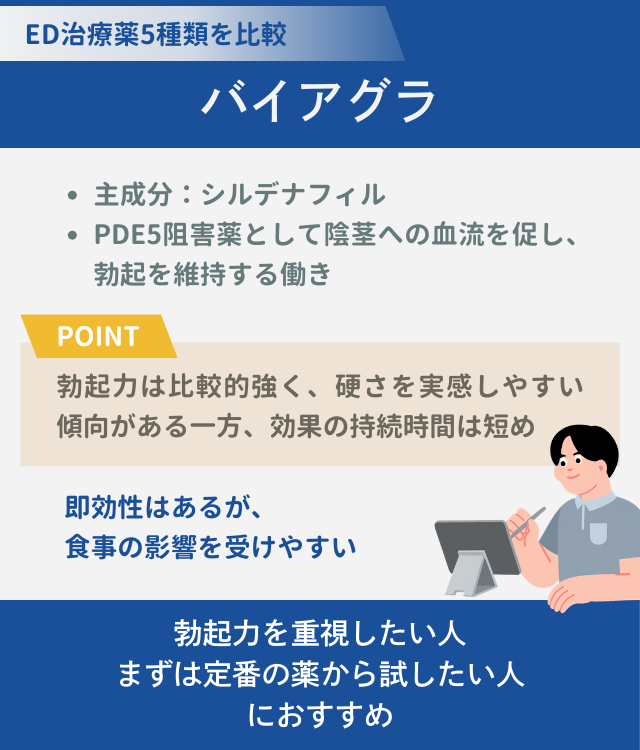 ED治療薬5種類を比較

バイアグラ

• 主成分：シルデナフィル
• PDE5阻害薬として陰茎への血流を促し、勃起を維持する働き

POINT

勃起力は比較的強く、硬さを実感しやすい傾向がある一方、効果の持続時間は短め

即効性はあるが、
食事の影響を受けやすい

勃起力を重視したい人
まずは定番の薬から試したい人
におすすめ